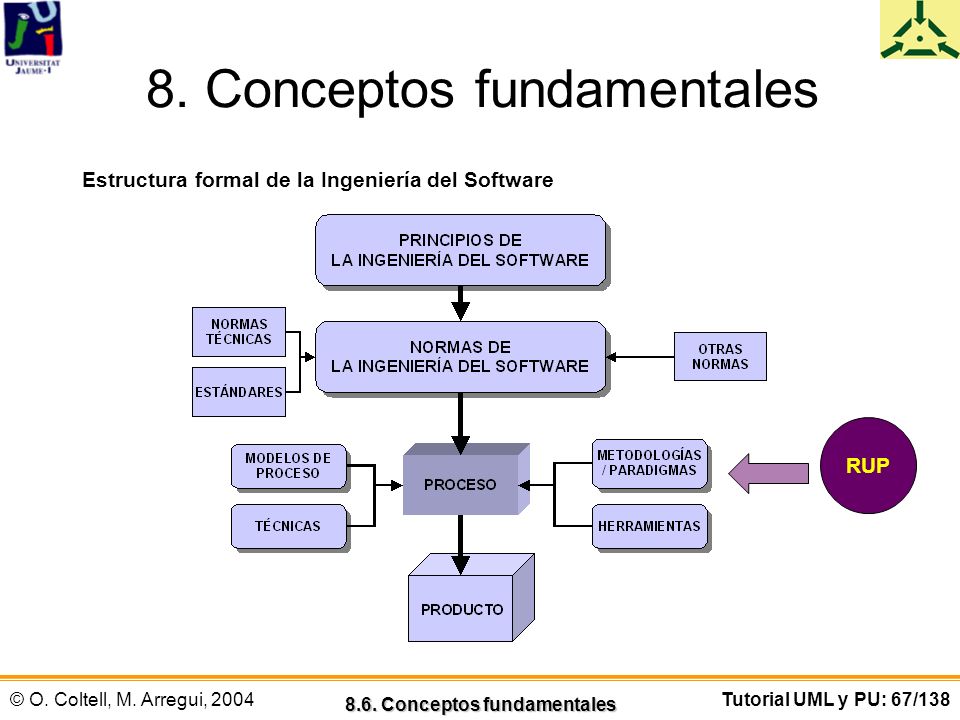 UNIVERSITAT JAUME·I

8. Conceptos fundamentales

Estructura formal de la Ingeniería del Software

PRINCIPIOS DE LA INGENIERÍA DEL SOFTWARE

NORMAS TÉCNICAS

ESTÁNDARES

NORMAS DE LA INGENIERÍA DEL SOFTWARE

OTRAS NORMAS

MODELOS DE PROCESO

TÉCNICAS

PROCESO

METODOLOGÍAS / PARADIGMAS

HERRAMIENTAS

RUP

PRODUCTO

© O. Coltell, M. Arregui, 2004

8.6. Conceptos fundamentales

Tutorial UML y PU: 67/138